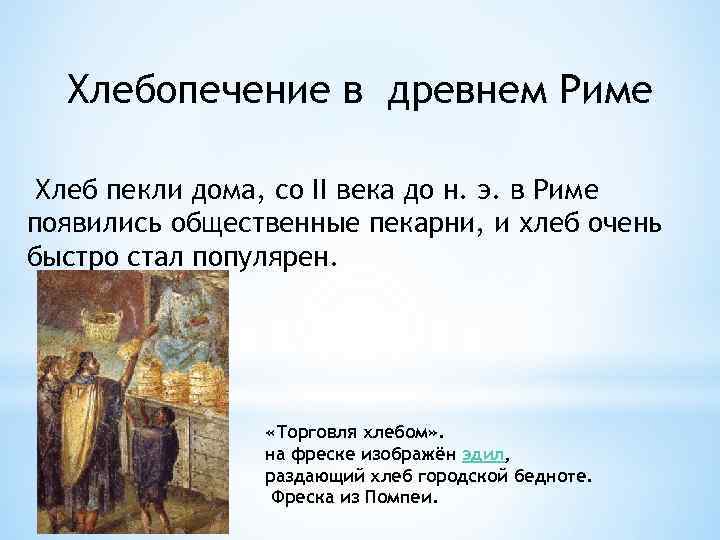 Хлебопечение в древнем Риме

Хлеб пекли дома, со II века до н. э. в Риме появились общественные пекарни, и хлеб очень быстро стал популярен.

«Торговля хлебом».
на фреске изображён эдил,
раздающий хлеб городской бедноте.
Фреска из Помпеи.